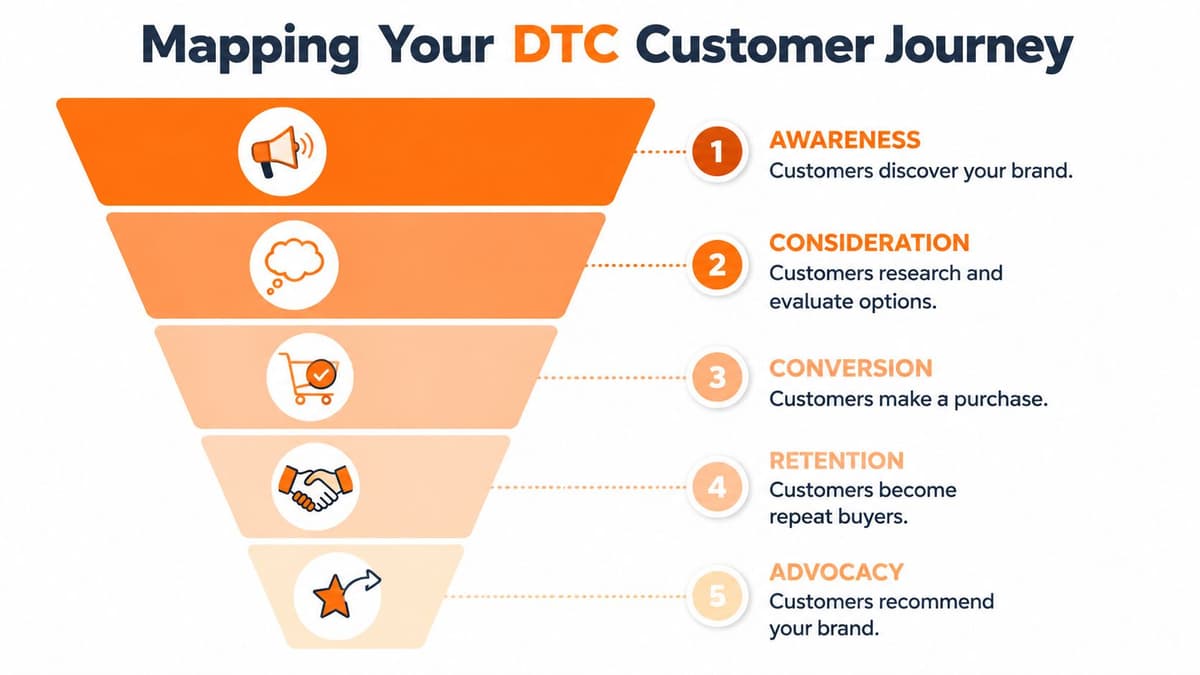 Mapping Your DTC Customer Journey

1 AWARENESS
Customers discover your brand.

2 CONSIDERATION
Customers research and evaluate options.

3 CONVERSION
Customers make a purchase.

4 RETENTION
Customers become repeat buyers.

5 ADVOCACY
Customers recommend your brand.